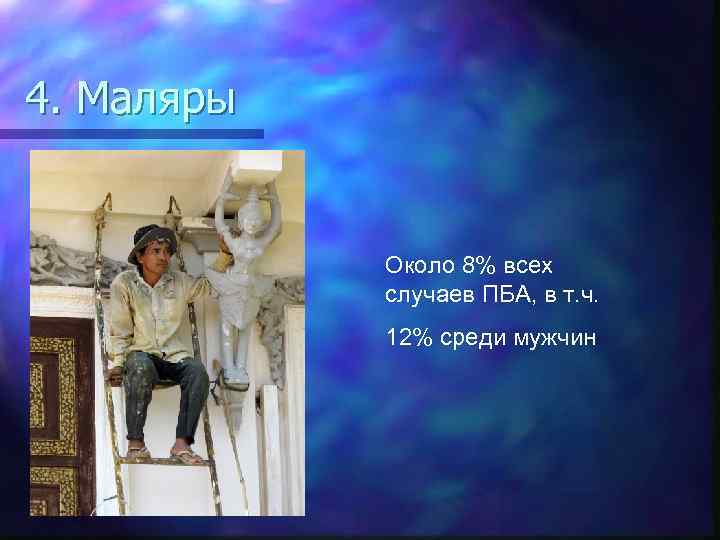 4. Маляры

Около 8% всех случаев ПБА, в т.ч.

12% среди мужчин